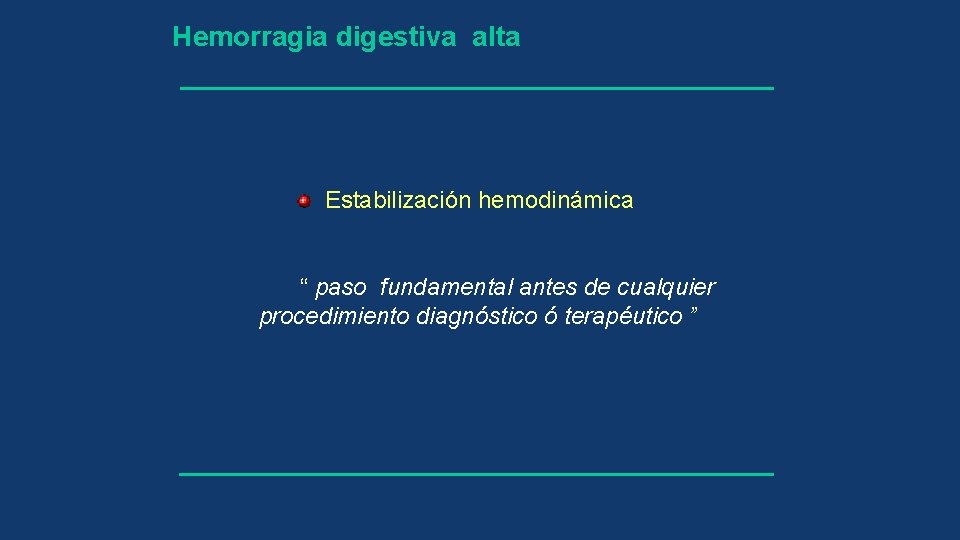 Hemorragia digestiva alta

Estabilización hemodinámica

“ paso fundamental antes de cualquier procedimiento diagnóstico ó terapéutico ”